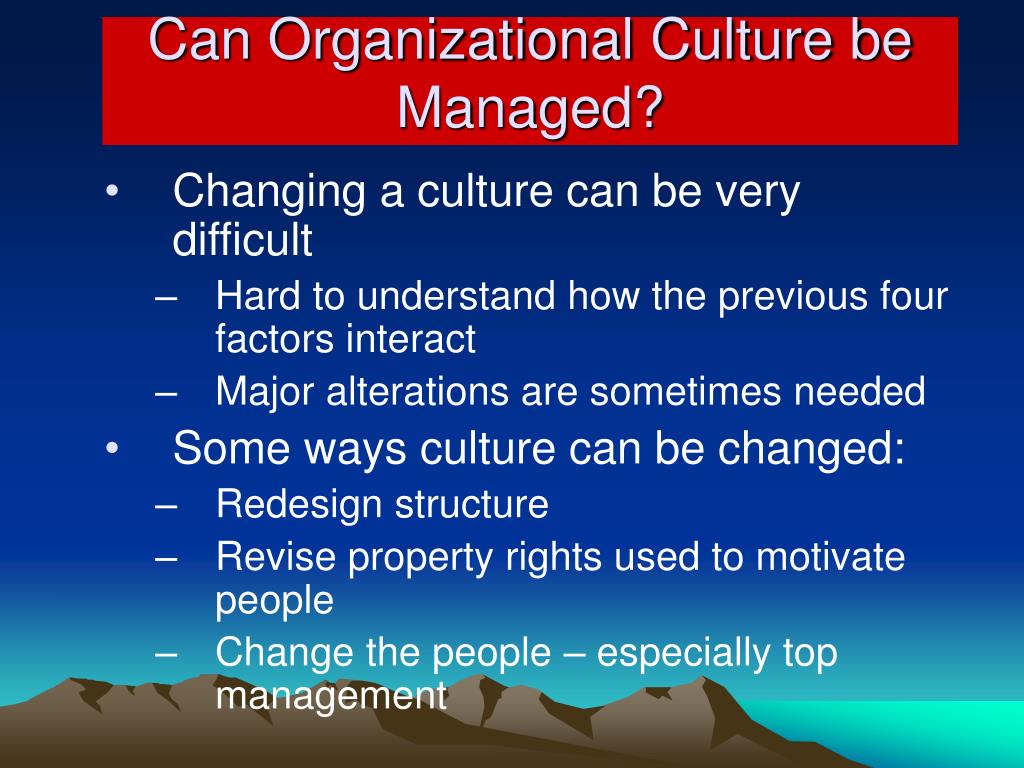 Can Organizational Culture be Managed?

• Changing a culture can be very difficult
– Hard to understand how the previous four factors interact
– Major alterations are sometimes needed
• Some ways culture can be changed:
– Redesign structure
– Revise property rights used to motivate people
– Change the people – especially top management